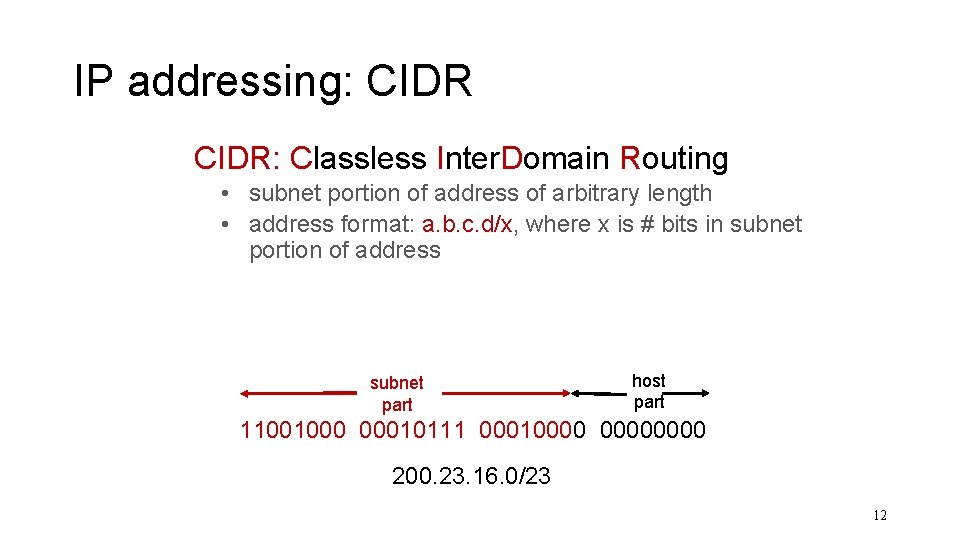 IP addressing: CIDR

CIDR: Classless InterDomain Routing

• subnet portion of address of arbitrary length
• address format: a.b.c.d/x, where x is # bits in subnet portion of address

subnet part

host part

11001000 00010111 00010000 00000000

200.23.16.0/23

12